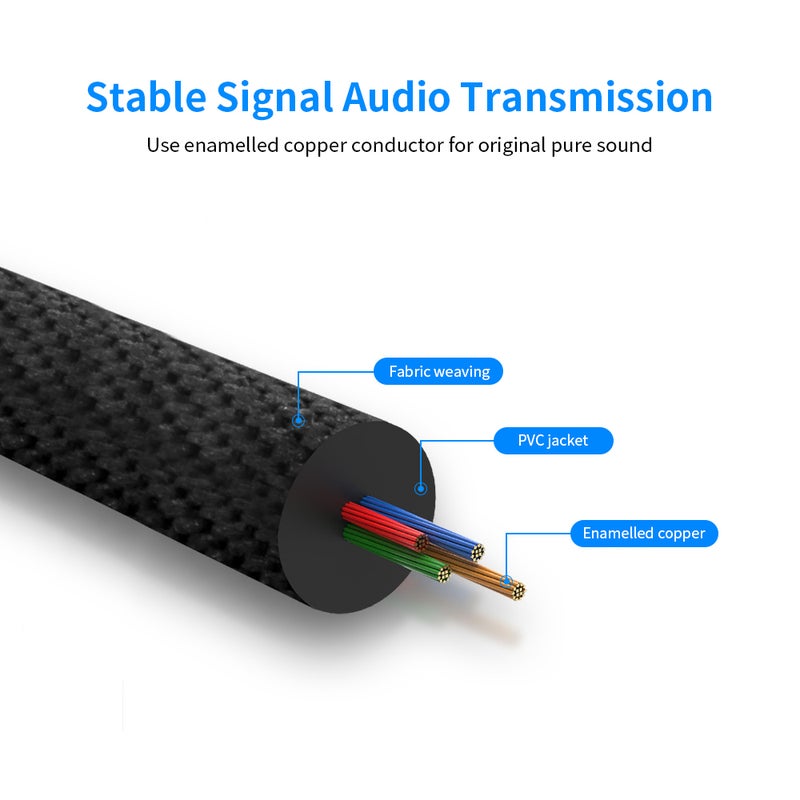 Stable Signal Audio Transmission

Use enamelled copper conductor for original pure sound

Fabric weaving

PVC jacket

Enamelled copper